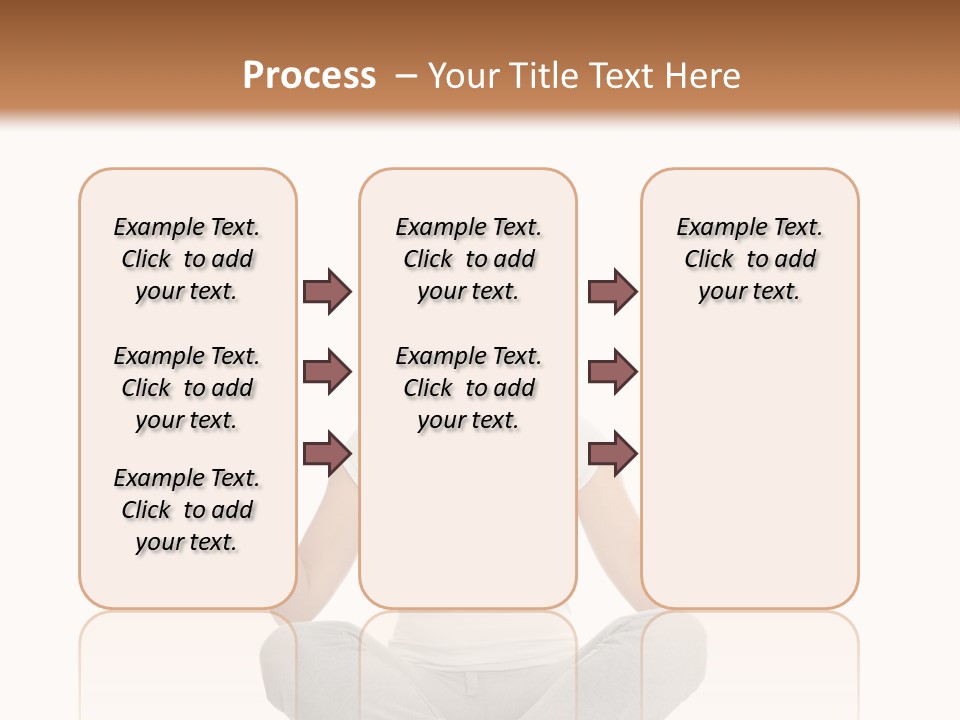 Process – Your Title Text Here

Example Text. Click to add your text.

Example Text. Click to add your text.

Example Text. Click to add your text.

Example Text. Click to add your text.

Example Text. Click to add your text.

Example Text. Click to add your text.